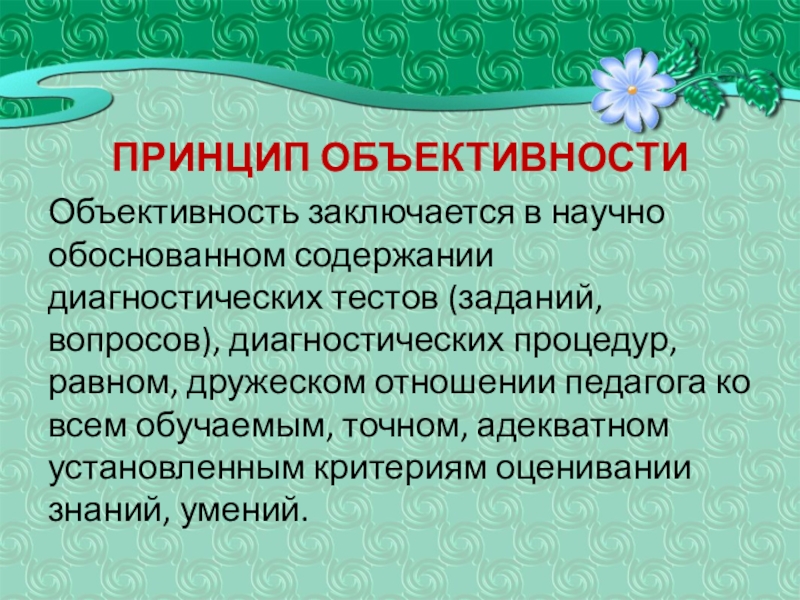 ПРИНЦИП ОБЪЕКТИВНОСТИ

Объективность заключается в научно обоснованном содержании диагностических тестов (заданий, вопросов), диагностических процедур, равном, дружеском отношении педагога ко всем обучаемым, точном, адекватном установленным критериям оценивании знаний, умений.